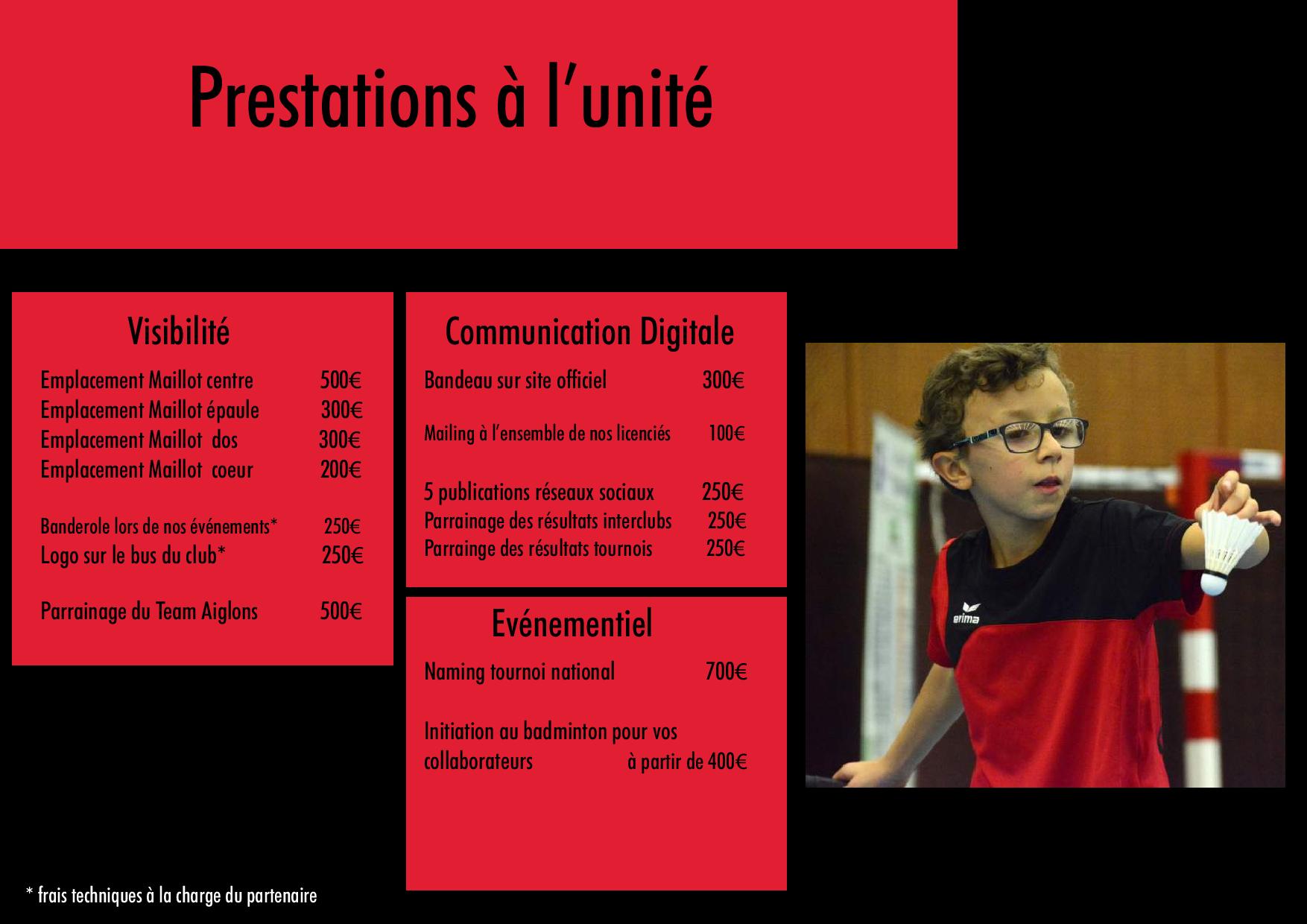 Prestations à l'unité

Visibilité

Emplacement Maillot centre 500€
Emplacement Maillot épaule 300€
Emplacement Maillot dos 300€
Emplacement Maillot coeur 200€

Banderole lors de nos événements* 250€
Logo sur le bus du club* 250€

Parrainage du Team Aiglons 500€

Communication Digitale

Bandeau sur site officiel 300€

Mailing à l'ensemble de nos licenciés 100€

5 publications réseaux sociaux 250€
Parrainage des résultats interclubs 250€
Parrainge des résultats tournois 250€

Evénementiel

Naming tournoi national 700€

Initiation au badminton pour vos collaborateurs à partir de 400€

erima

* frais techniques à la charge du partenaire